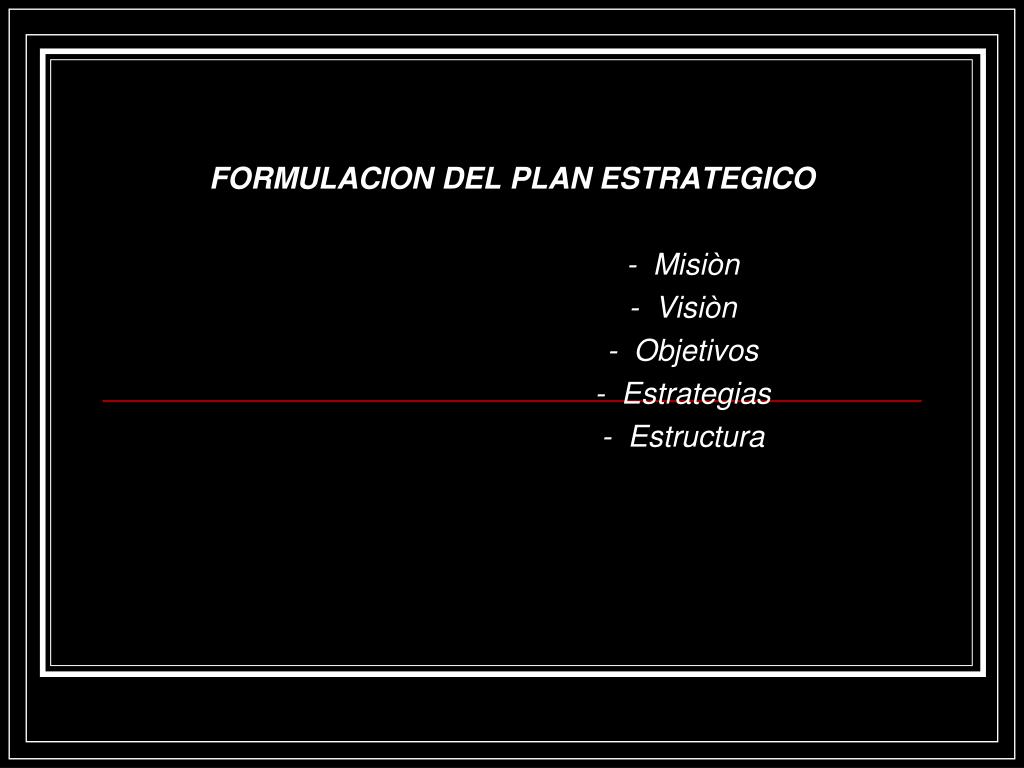 FORMULACION DEL PLAN ESTRATEGICO

- Misiòn
- Visiòn
- Objetivos
- Estrategias
- Estructura